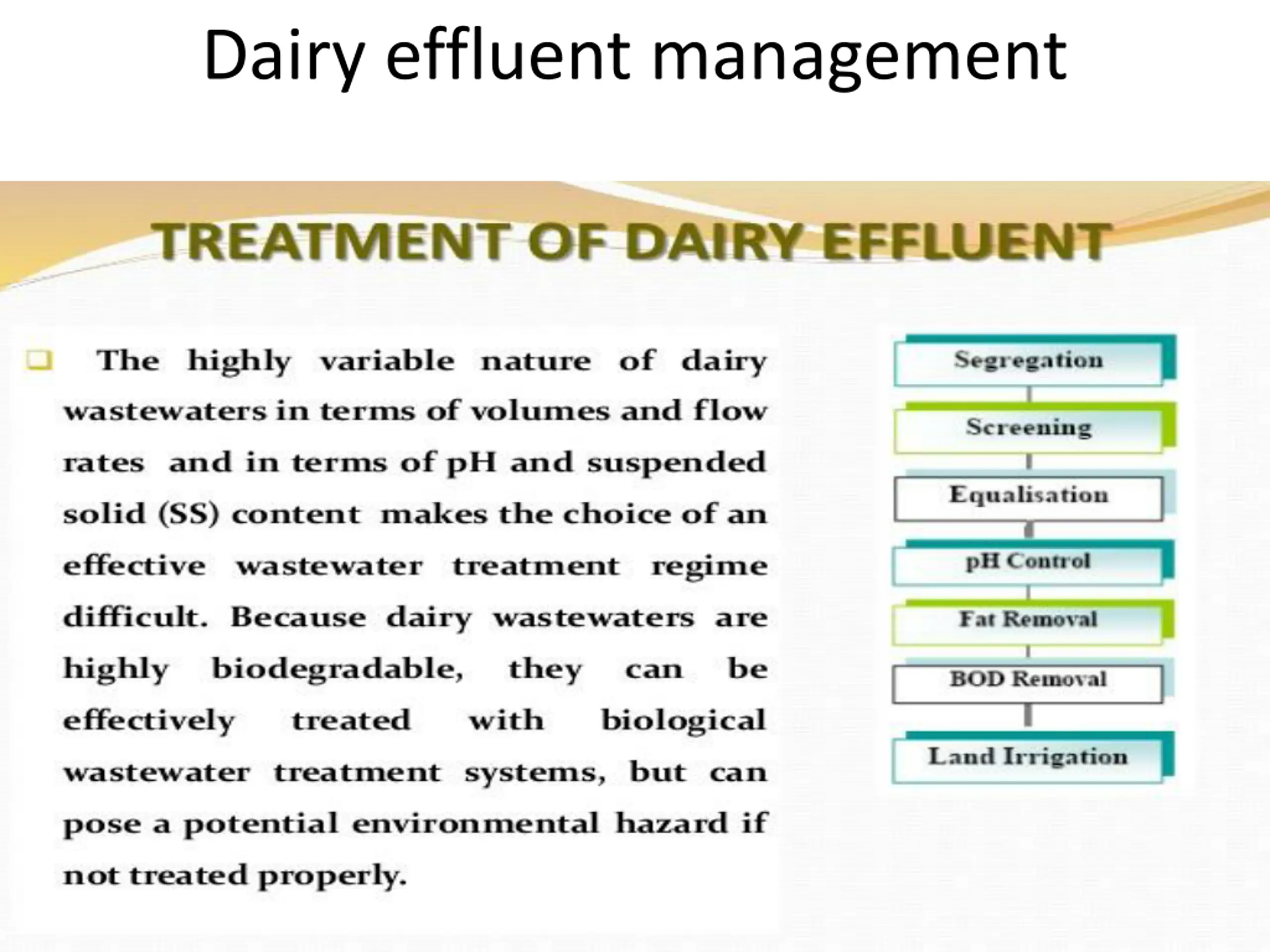 Dairy effluent management

TREATMENT OF DAIRY EFFLUENT

The highly variable nature of dairy wastewaters in terms of volumes and flow rates and in terms of pH and suspended solid (SS) content makes the choice of an effective wastewater treatment regime difficult. Because dairy wastewaters are highly biodegradable, they can be effectively treated with biological wastewater treatment systems, but can pose a potential environmental hazard if not treated properly.

Segregation

Screening

Equalisation

pH Control

Fat Removal

BOD Removal

Land Irrigation